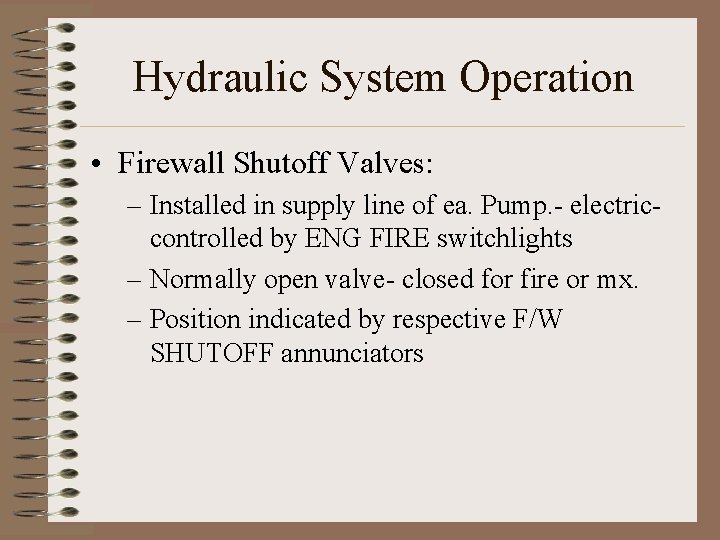 Hydraulic System Operation

• Firewall Shutoff Valves:

– Installed in supply line of ea. Pump.- electric-controlled by ENG FIRE switchlights

– Normally open valve- closed for fire or mx.

– Position indicated by respective F/W SHUTOFF annunciators